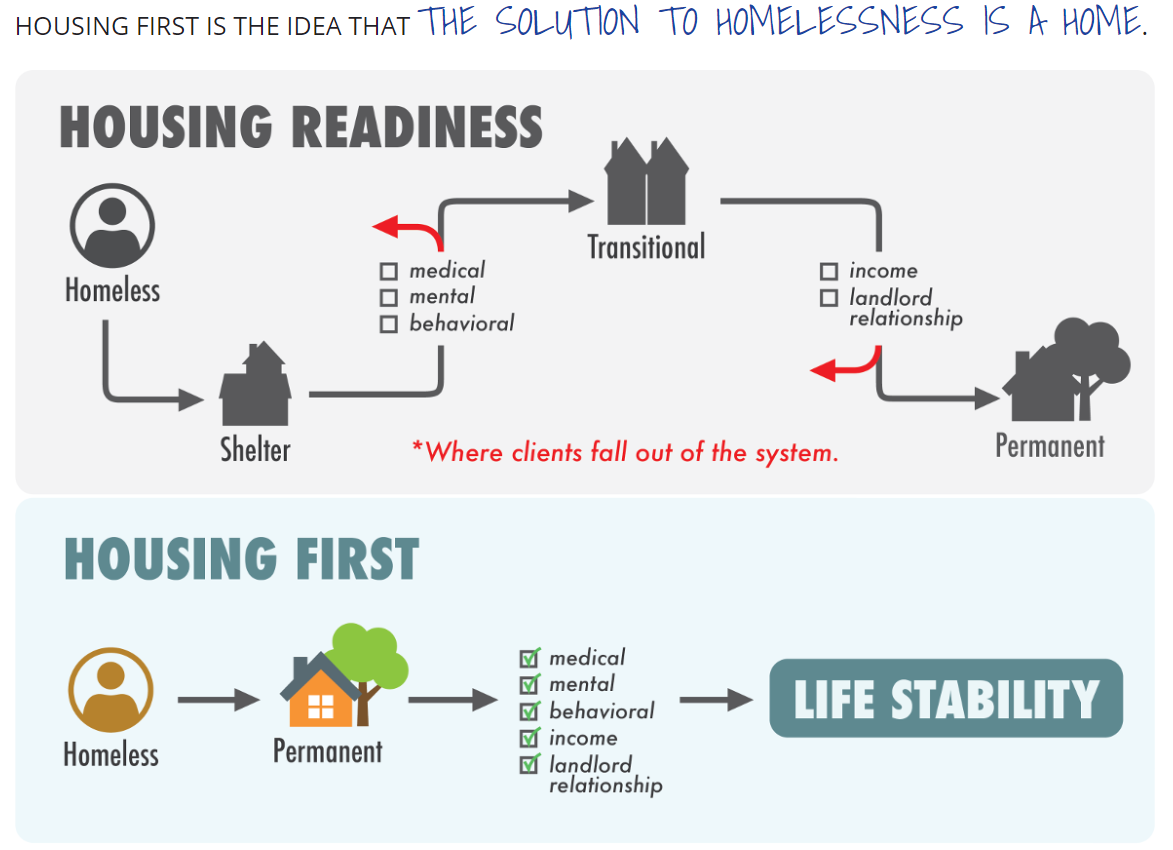 HOUSING FIRST IS THE IDEA THAT THE SOLUTION TO HOMELESSNESS IS A HOME.

HOUSING READINESS

Homeless

Shelter

☐ medical
☐ mental
☐ behavioral

Transitional

☐ income
☐ landlord relationship

Permanent

*Where clients fall out of the system.

HOUSING FIRST

Homeless

Permanent

☑ medical
☑ mental
☑ behavioral
☑ income
☑ landlord relationship

LIFE STABILITY